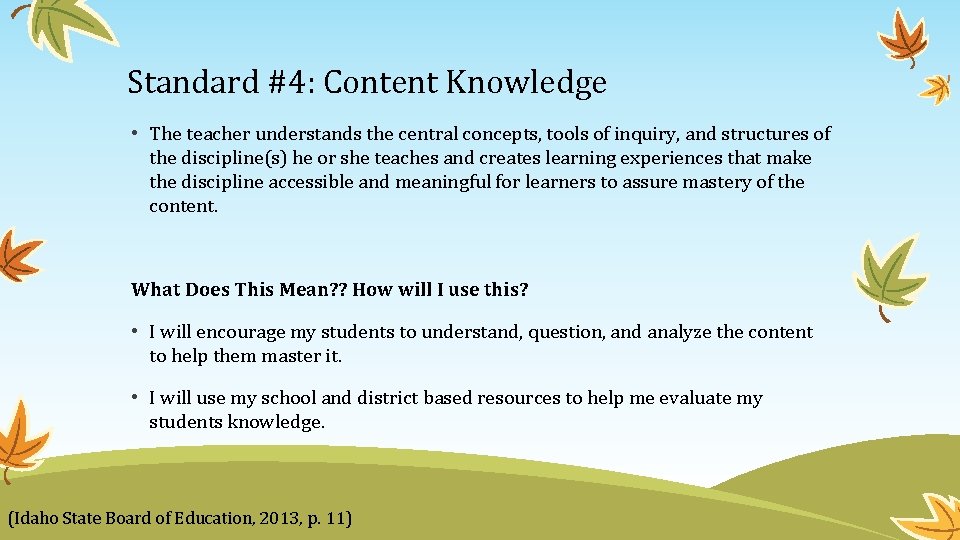 Standard #4: Content Knowledge

• The teacher understands the central concepts, tools of inquiry, and structures of the discipline(s) he or she teaches and creates learning experiences that make the discipline accessible and meaningful for learners to assure mastery of the content.

What Does This Mean?? How will I use this?

• I will encourage my students to understand, question, and analyze the content to help them master it.

• I will use my school and district based resources to help me evaluate my students knowledge.

(Idaho State Board of Education, 2013, p. 11)